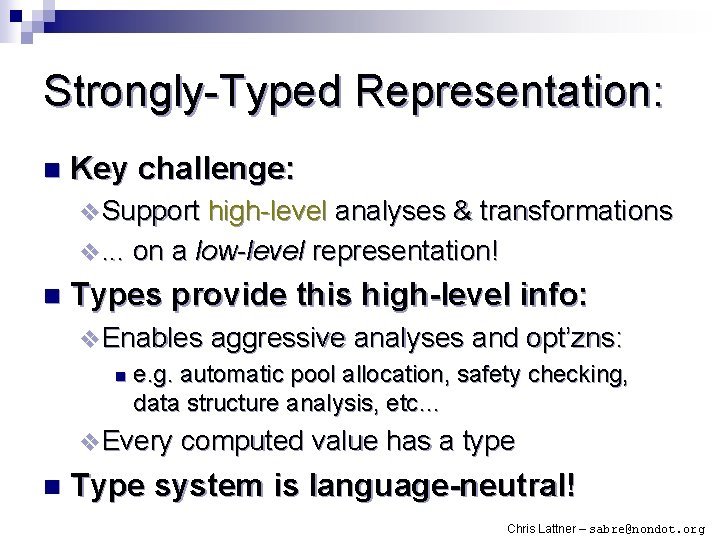 Strongly-Typed Representation:

Key challenge:

Support high-level analyses & transformations

... on a low-level representation!

Types provide this high-level info:

Enables aggressive analyses and opt'zns:

e.g. automatic pool allocation, safety checking, data structure analysis, etc…

Every computed value has a type

Type system is language-neutral!

Chris Lattner – sabre@nondot.org